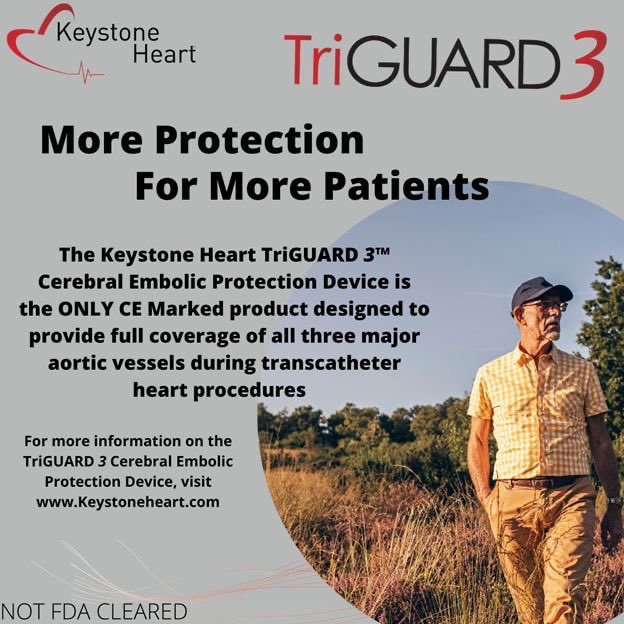 Keystone Heart

TriGUARD 3

More Protection
For More Patients

The Keystone Heart TriGUARD 3™ Cerebral Embolic Protection Device is the ONLY CE Marked product designed to provide full coverage of all three major aortic vessels during transcatheter heart procedures

For more information on the TriGUARD 3 Cerebral Embolic Protection Device, visit www.Keystoneheart.com

NOT FDA CLEARED